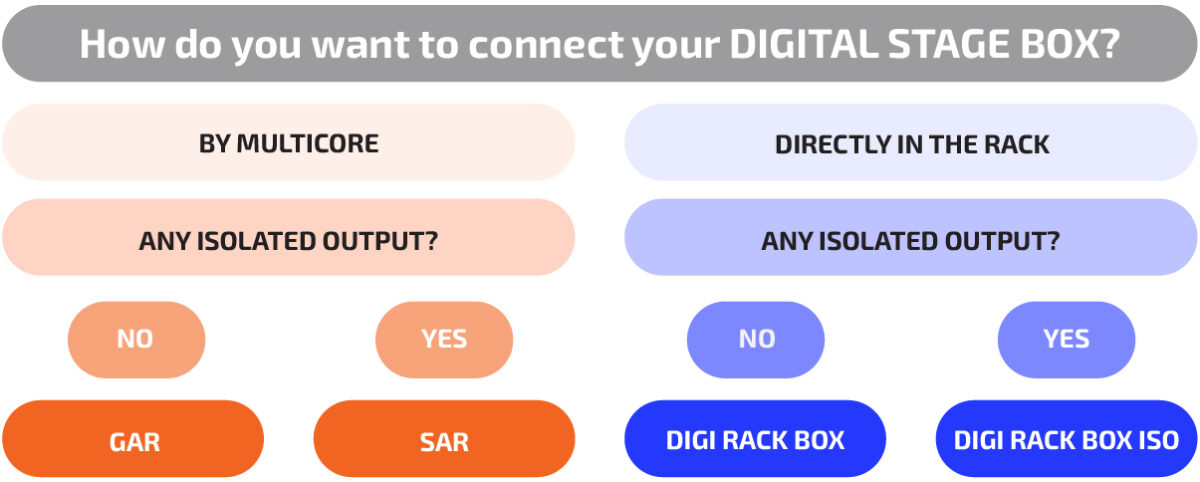 How do you want to connect your DIGITAL STAGE BOX?

BY MULTICORE

ANY ISOLATED OUTPUT?

NO

YES

GAR

SAR

DIRECTLY IN THE RACK

ANY ISOLATED OUTPUT?

NO

YES

DIGI RACK BOX

DIGI RACK BOX ISO